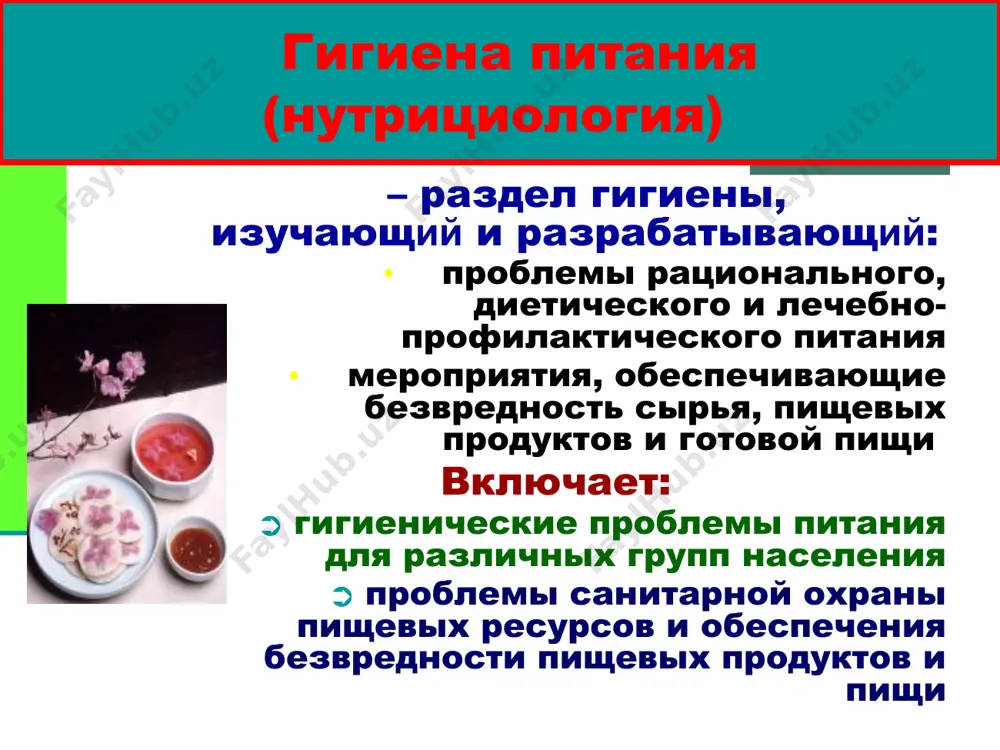 Гигиена питания (нутрициология)

– раздел гигиены, изучающий и разрабатывающий:

• проблемы рационального, диетического и лечебно-профилактического питания

• мероприятия, обеспечивающие безвредность сырья, пищевых продуктов и готовой пищи

Включает:

➲ гигиенические проблемы питания для различных групп населения

➲ проблемы санитарной охраны пищевых ресурсов и обеспечения безвредности пищевых продуктов и пищи

FaylHub.uz